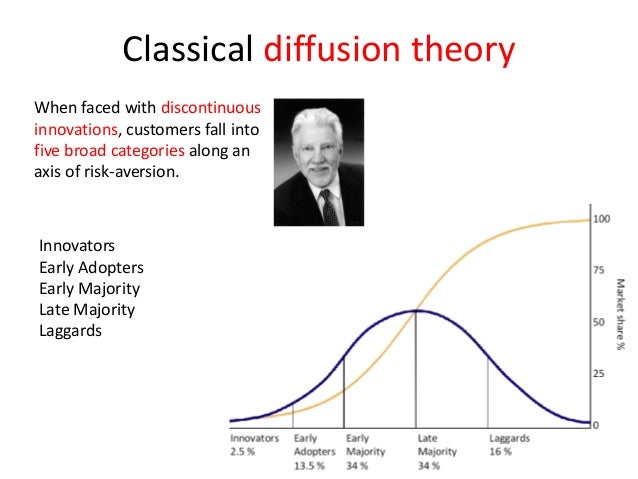 Classical diffusion theory

When faced with discontinuous innovations, customers fall into five broad categories along an axis of risk-aversion.

Innovators
Early Adopters
Early Majority
Late Majority
Laggards

100
75
50
25
0
Market share %

Innovators 2.5 %
Early Adopters 13.5 %
Early Majority 34 %
Late Majority 34 %
Laggards 16 %